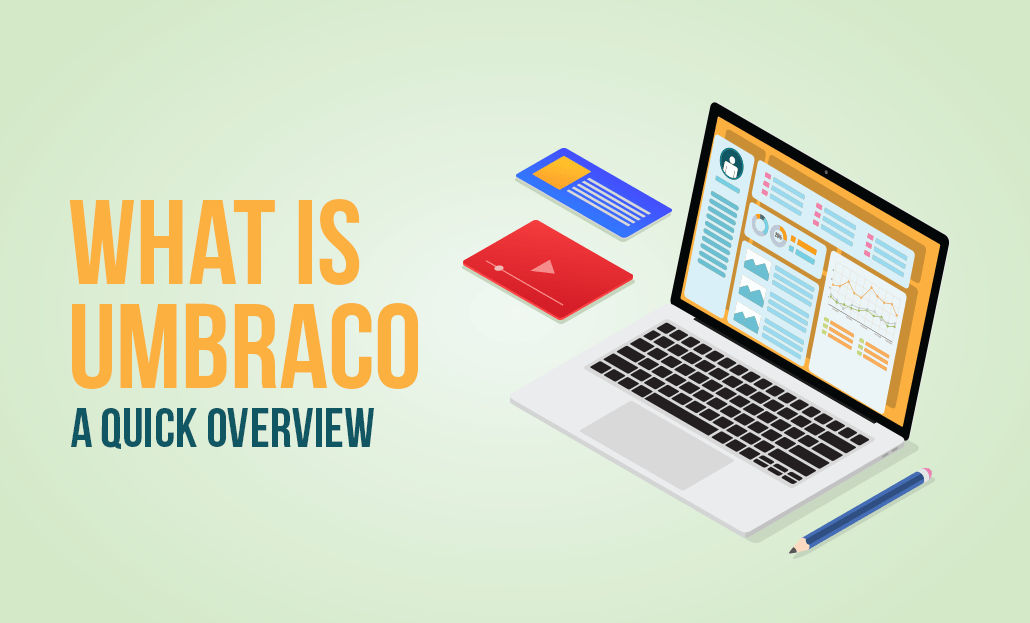 WHAT IS UMBRACO
A QUICK OVERVIEW